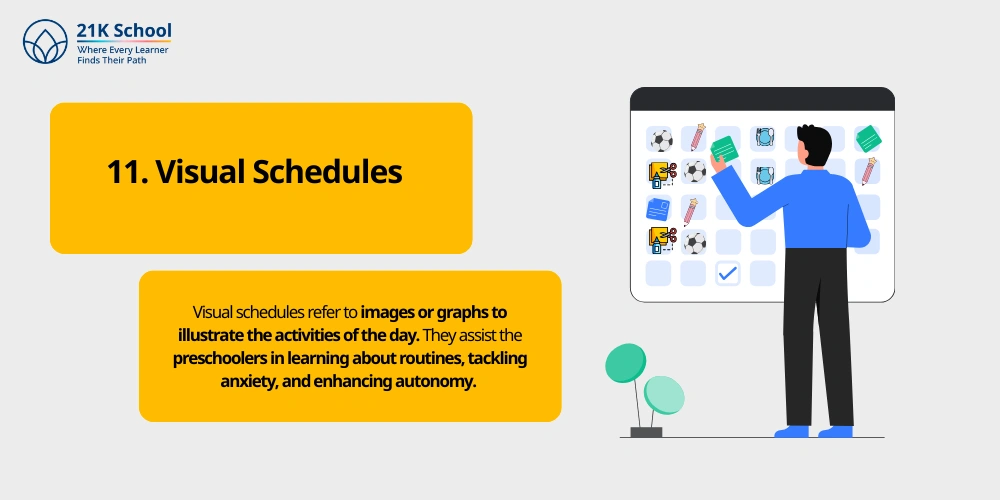 21K School
Where Every Learner
Finds Their Path

11. Visual Schedules

Visual schedules refer to images or graphs to illustrate the activities of the day. They assist the preschoolers in learning about routines, tackling anxiety, and enhancing autonomy.